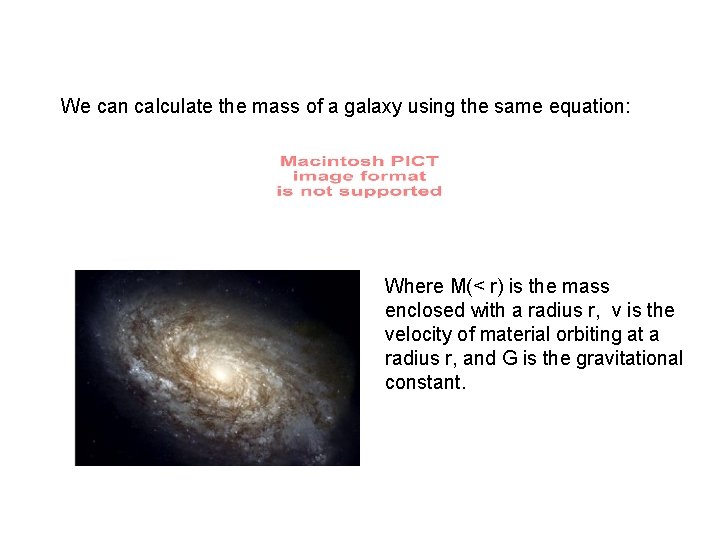 We can calculate the mass of a galaxy using the same equation:

Macintosh PICT image format is not supported

Where M(< r) is the mass enclosed with a radius r, v is the velocity of material orbiting at a radius r, and G is the gravitational constant.